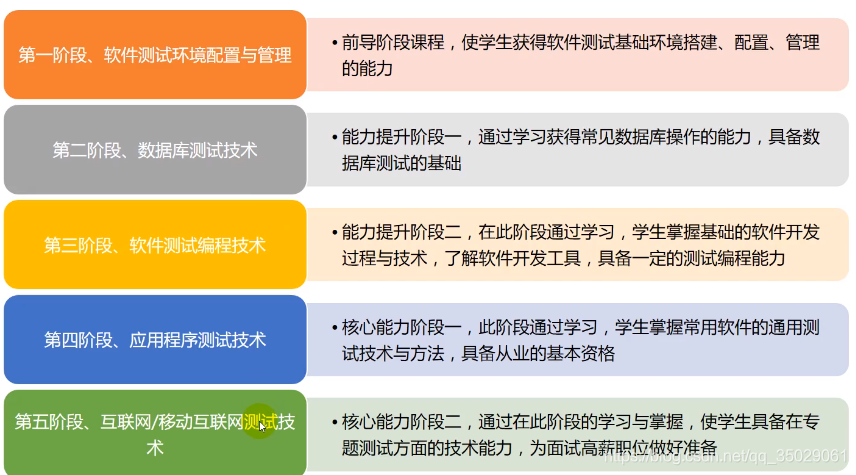 第一阶段、软件测试环境配置与管理

• 前导阶段课程，使学生获得软件测试基础环境搭建、配置、管理的能力

第二阶段、数据库测试技术

• 能力提升阶段一，通过学习获得常见数据库操作的能力，具备数据库测试的基础

第三阶段、软件测试编程技术

• 能力提升阶段二，在此阶段通过学习，学生掌握基础的软件开发过程与技术，了解软件开发工具，具备一定的测试编程能力

第四阶段、应用程序测试技术

• 核心能力阶段一，此阶段通过学习，学生掌握常用软件的通用测试技术与方法，具备从业的基本资格

第五阶段、互联网/移动互联网测试技术

• 核心能力阶段二，通过在此阶段的学习与掌握，使学生具备在专题测试方面的技术能力，为面试高薪职位做好准备

https://blog.csdn.net/qq_35029061